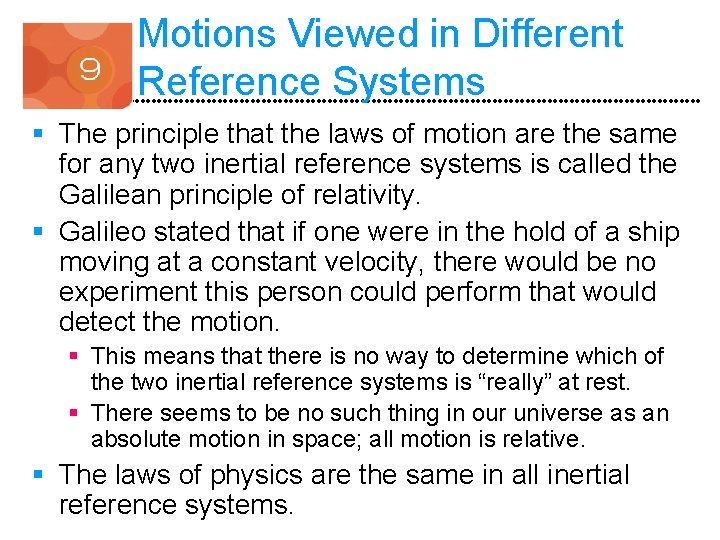 9

Motions Viewed in Different Reference Systems

- The principle that the laws of motion are the same for any two inertial reference systems is called the Galilean principle of relativity.
- Galileo stated that if one were in the hold of a ship moving at a constant velocity, there would be no experiment this person could perform that would detect the motion.
  - This means that there is no way to determine which of the two inertial reference systems is “really” at rest.
  - There seems to be no such thing in our universe as an absolute motion in space; all motion is relative.
- The laws of physics are the same in all inertial reference systems.